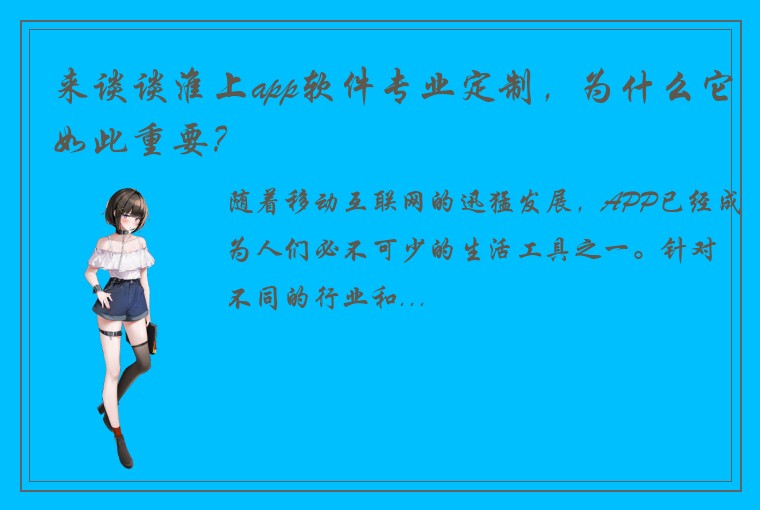 来谈谈淮上app软件专业定制，为什么它如此重要?

随着移动互联网的迅猛发展，APP已经成为人们必不可少的生活工具之一。针对不同的行业和...